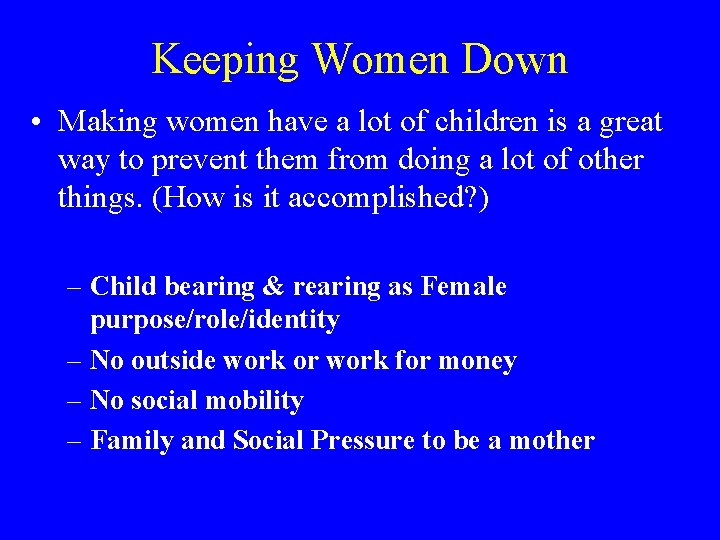 Keeping Women Down

• Making women have a lot of children is a great way to prevent them from doing a lot of other things. (How is it accomplished?)

– Child bearing & rearing as Female purpose/role/identity
– No outside work or work for money
– No social mobility
– Family and Social Pressure to be a mother